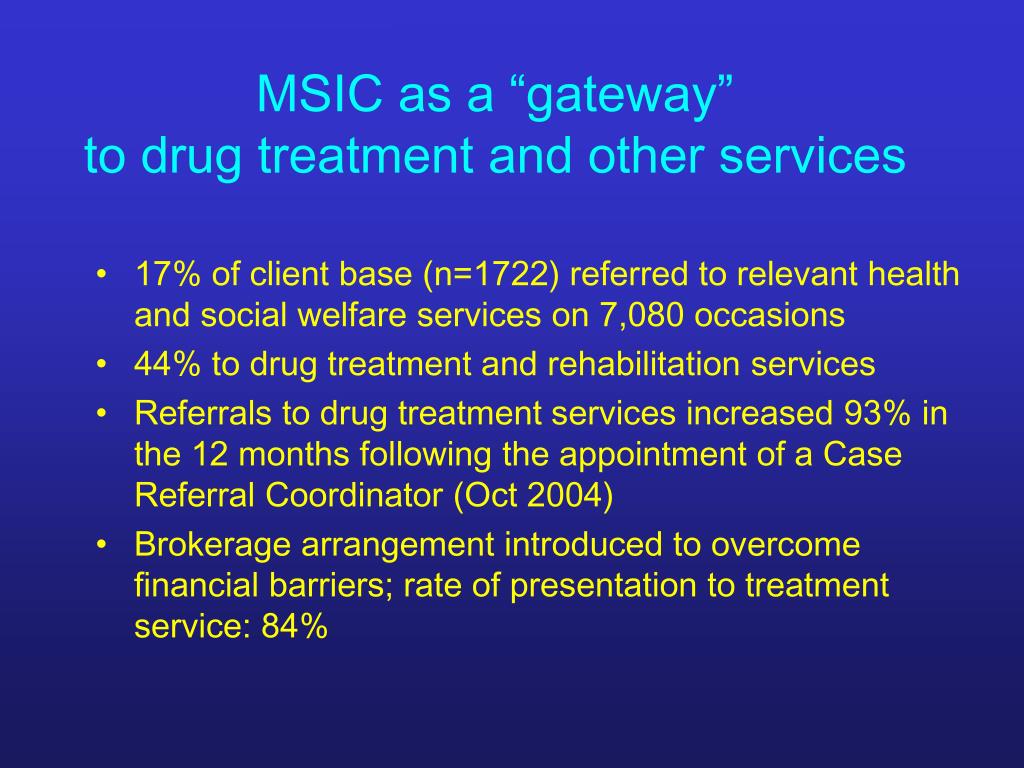 MSIC as a “gateway”
to drug treatment and other services

• 17% of client base (n=1722) referred to relevant health and social welfare services on 7,080 occasions
• 44% to drug treatment and rehabilitation services
• Referrals to drug treatment services increased 93% in the 12 months following the appointment of a Case Referral Coordinator (Oct 2004)
• Brokerage arrangement introduced to overcome financial barriers; rate of presentation to treatment service: 84%